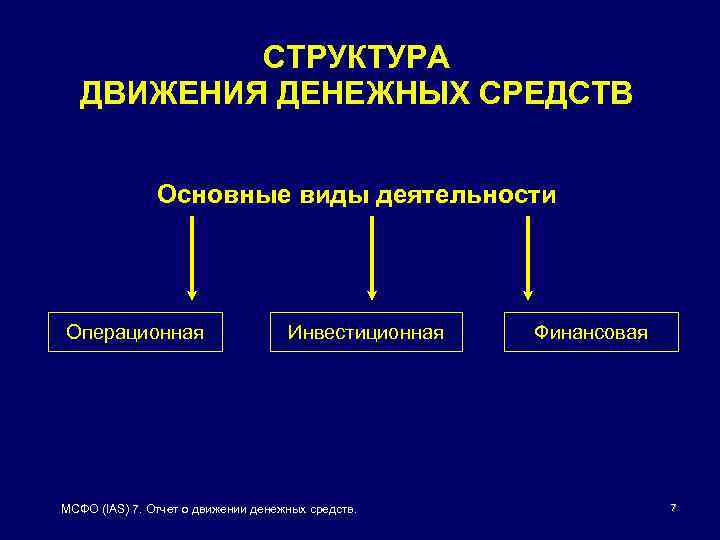 СТРУКТУРА
ДВИЖЕНИЯ ДЕНЕЖНЫХ СРЕДСТВ

Основные виды деятельности

Операционная

Инвестиционная

Финансовая

МСФО (IAS) 7. Отчет о движении денежных средств.

7